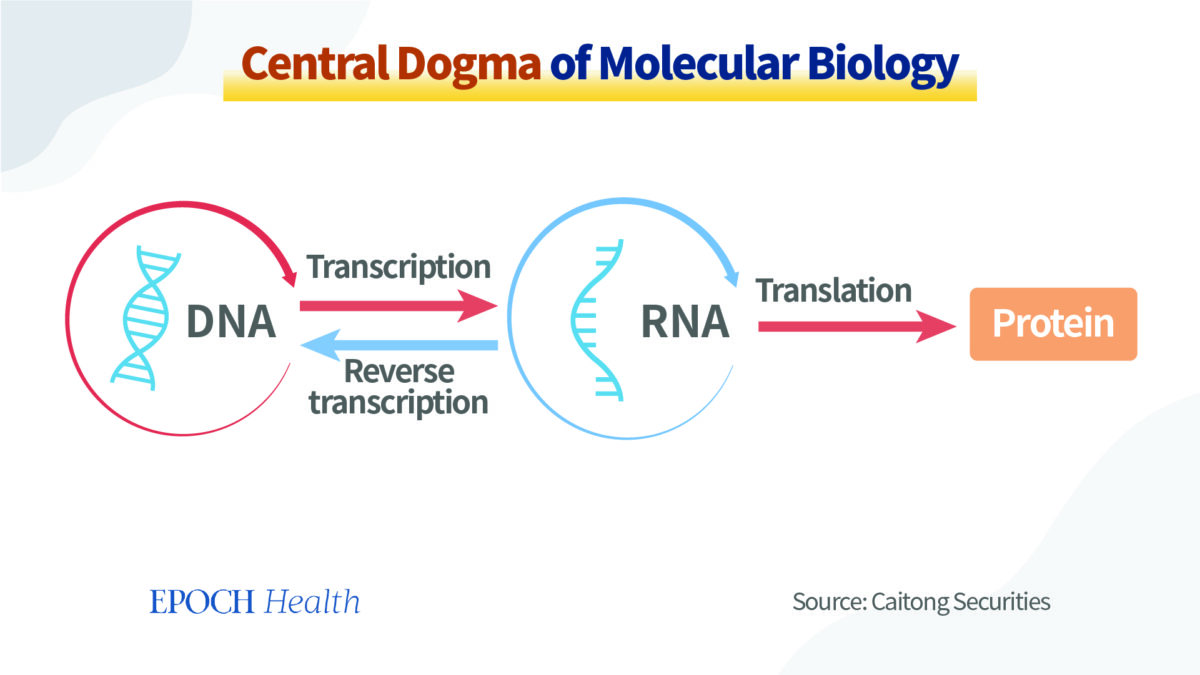 Central Dogma of Molecular Biology

DNA

Transcription

Reverse transcription

RNA

Translation

Protein

EPOCH Health

Source: Caitong Securities